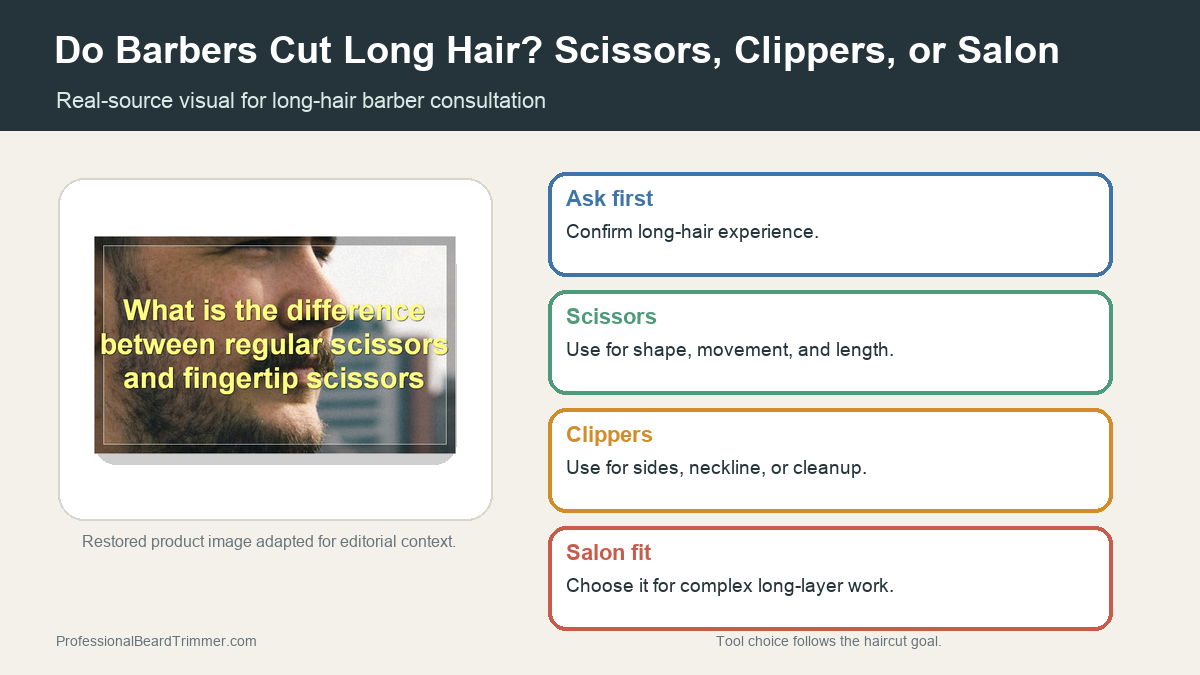 Do Barbers Cut Long Hair? Scissors, Clippers, or Salon

Real-source visual for long-hair barber consultation

What is the difference between regular scissors and fingertip scissors

Restored product image adapted for editorial context.

Ask first
Confirm long-hair experience.

Scissors
Use for shape, movement, and length.

Clippers
Use for sides, neckline, or cleanup.

Salon fit
Choose it for complex long-layer work.

ProfessionalBeardTrimmer.com

Tool choice follows the haircut goal.